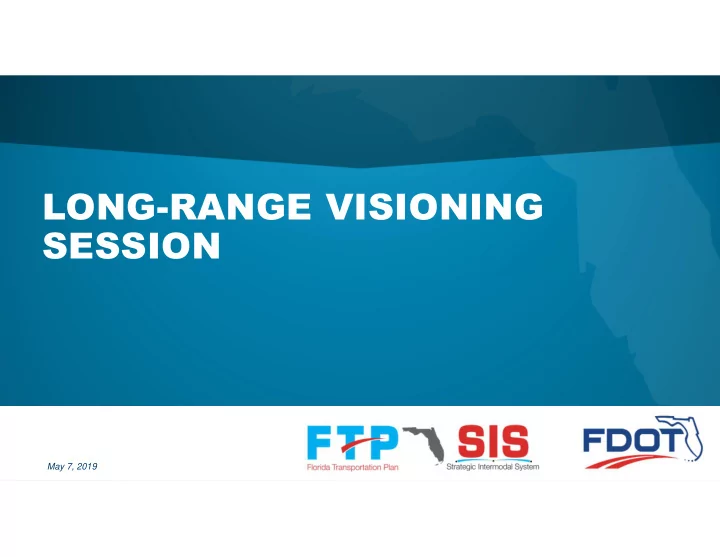 LONG-RANGE VISIONING SESSION

May 7, 2019

FTP
Florida Transportation Plan

SIS
Strategic Intermodal System

FDOT